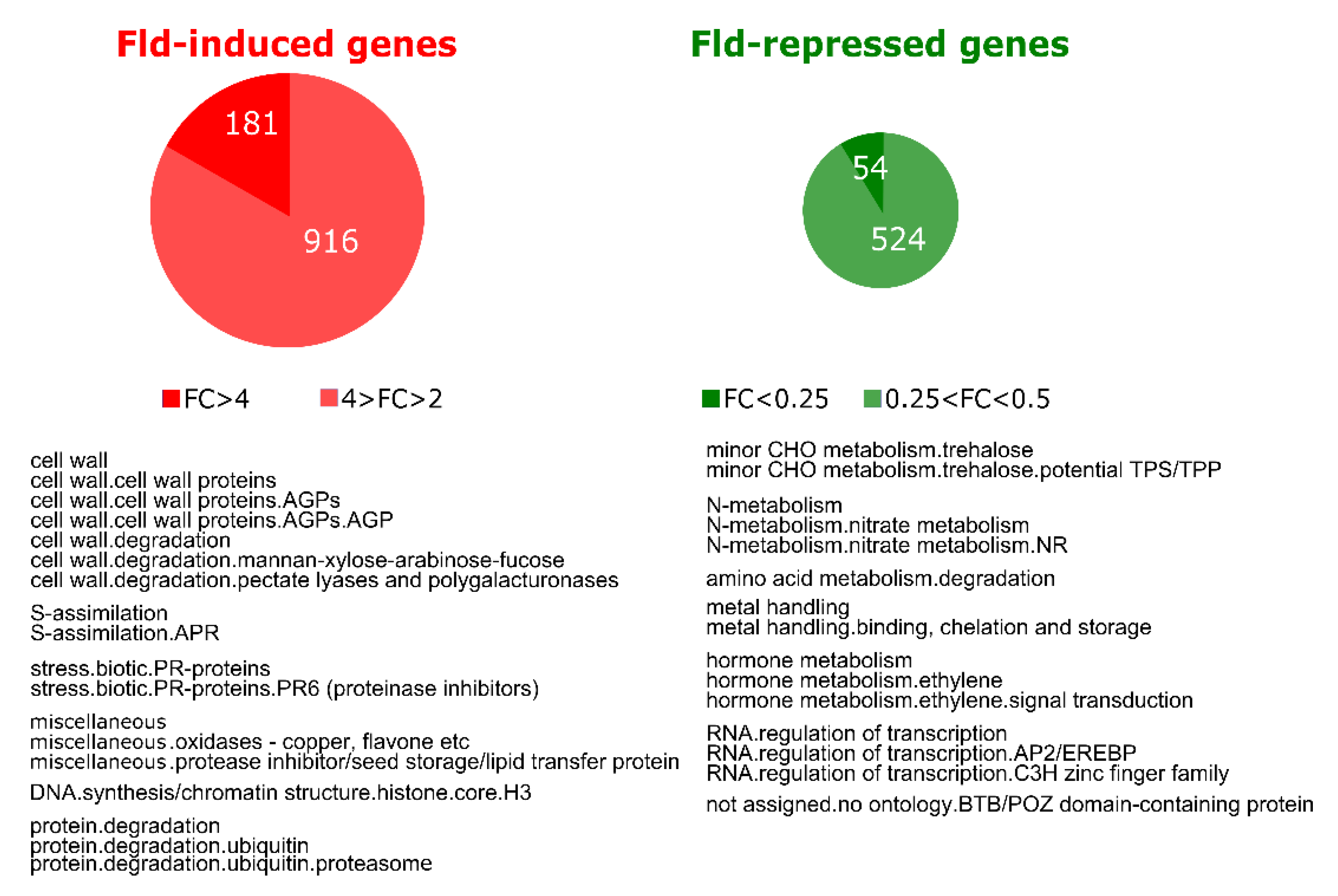 Fld-induced genes

181

916

FC>4 4>FC>2

cell wall
cell wall.cell wall proteins
cell wall.cell wall proteins.AGPs
cell wall.cell wall proteins.AGPs.AGP
cell wall.degradation
cell wall.degradation.mannan-xylose-arabinose-fucose
cell wall.degradation.pectate lyases and polygalacturonases

S-assimilation
S-assimilation.APR

stress.biotic.PR-proteins
stress.biotic.PR-proteins.PR6 (proteinase inhibitors)

miscellaneous
miscellaneous.oxidases - copper, flavone etc
miscellaneous.protease inhibitor/seed storage/lipid transfer protein

DNA.synthesis/chromatin structure.histone.core.H3

protein.degradation
protein.degradation.ubiquitin
protein.degradation.ubiquitin.proteasome

Fld-repressed genes

54

524

FC<0.25 0.25<FC<0.5

minor CHO metabolism.trehalose
minor CHO metabolism.trehalose.potential TPS/TPP

N-metabolism
N-metabolism.nitrate metabolism
N-metabolism.nitrate metabolism.NR

amino acid metabolism.degradation

metal handling
metal handling.binding, chelation and storage

hormone metabolism
hormone metabolism.ethylene
hormone metabolism.ethylene.signal transduction

RNA.regulation of transcription
RNA.regulation of transcription.AP2/EREBP
RNA.regulation of transcription.C3H zinc finger family

not assigned.no ontology.BTB/POZ domain-containing protein